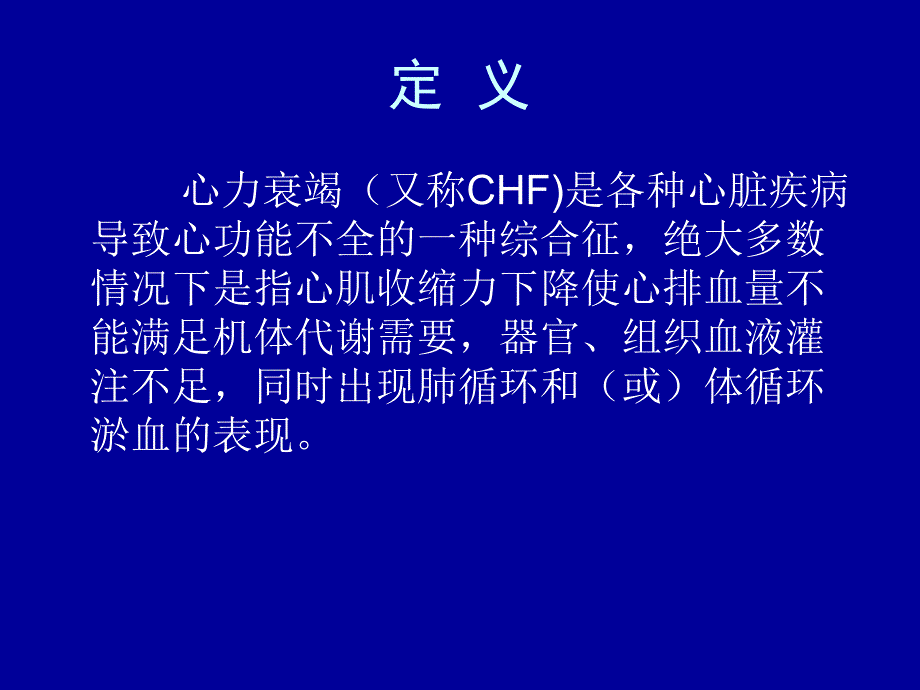 定 义

心力衰竭（又称CHF)是各种心脏疾病导致心功能不全的一种综合征，绝大多数情况下是指心肌收缩力下降使心排血量不能满足机体代谢需要，器官、组织血液灌注不足，同时出现肺循环和（或）体循环淤血的表现。